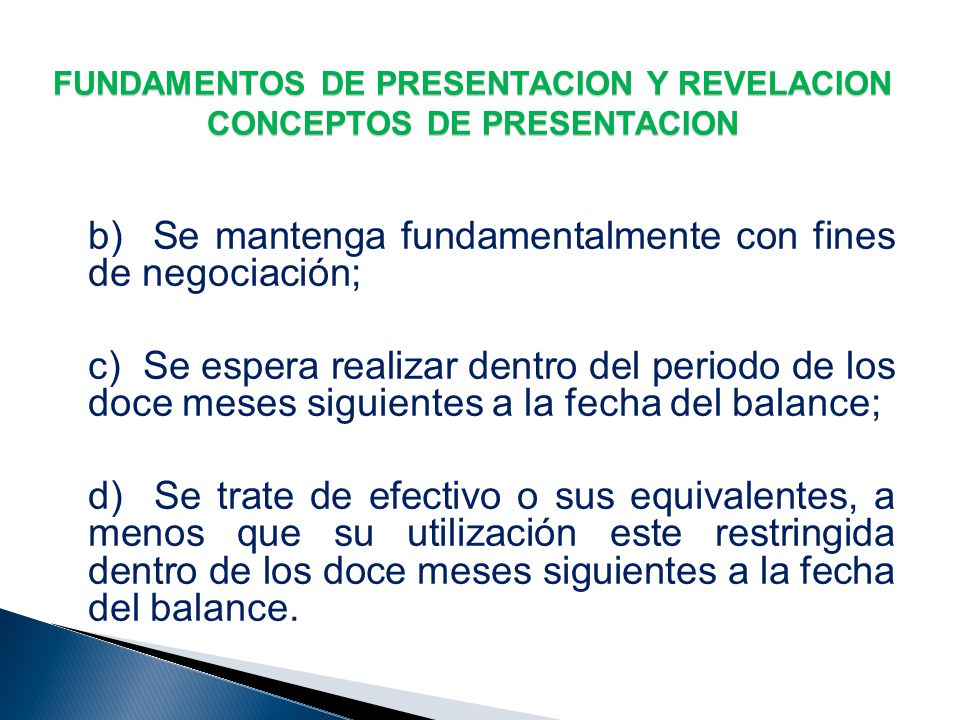 FUNDAMENTOS DE PRESENTACION Y REVELACION
CONCEPTOS DE PRESENTACION

b) Se mantenga fundamentalmente con fines de negociación;

c) Se espera realizar dentro del periodo de los doce meses siguientes a la fecha del balance;

d) Se trate de efectivo o sus equivalentes, a menos que su utilización este restringida dentro de los doce meses siguientes a la fecha del balance.